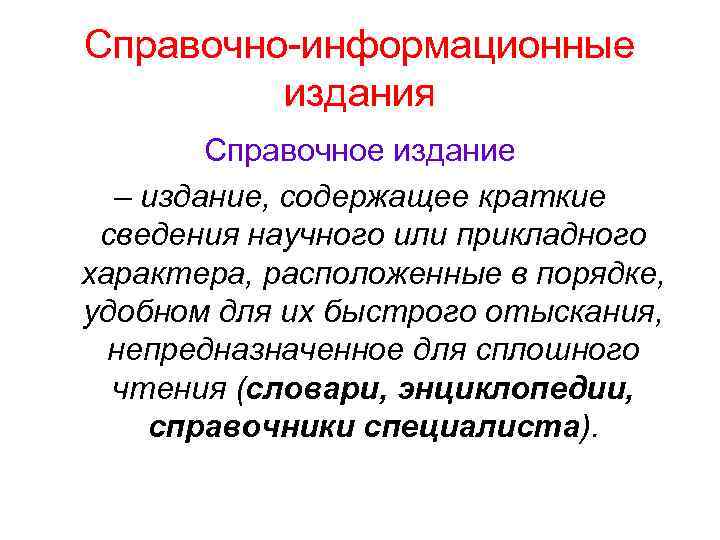 Справочно-информационные издания

Справочное издание

– издание, содержащее краткие сведения научного или прикладного характера, расположенные в порядке, удобном для их быстрого отыскания, непредназначенное для сплошного чтения (словари, энциклопедии, справочники специалиста).